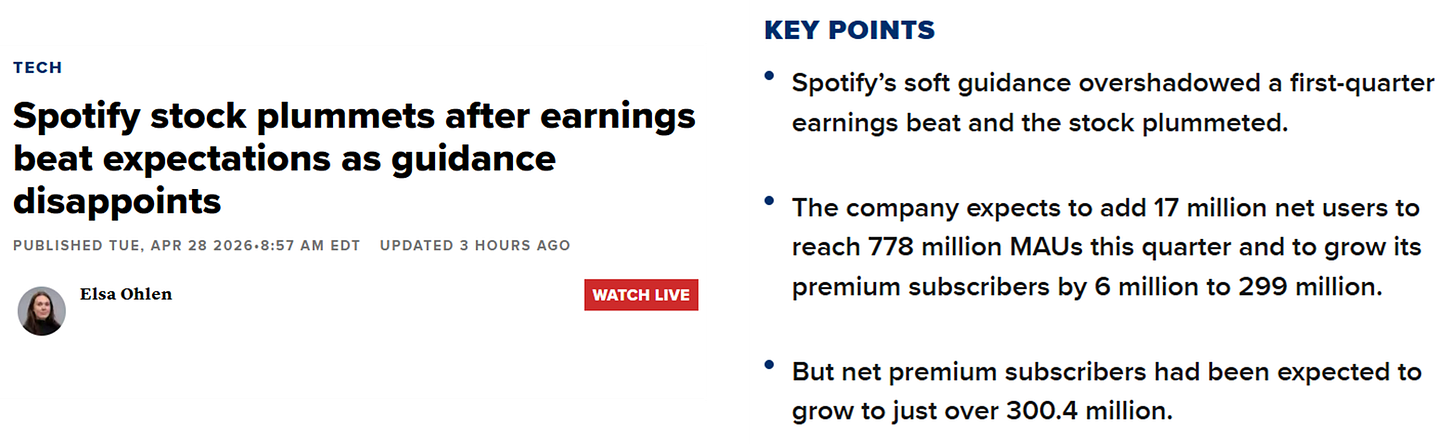 TECH

Spotify stock plummets after earnings beat expectations as guidance disappoints

PUBLISHED TUE, APR 28 2026•8:57 AM EDT UPDATED 3 HOURS AGO

Elsa Ohlen

WATCH LIVE

KEY POINTS

• Spotify's soft guidance overshadowed a first-quarter earnings beat and the stock plummeted.

• The company expects to add 17 million net users to reach 778 million MAUs this quarter and to grow its premium subscribers by 6 million to 299 million.

• But net premium subscribers had been expected to grow to just over 300.4 million.